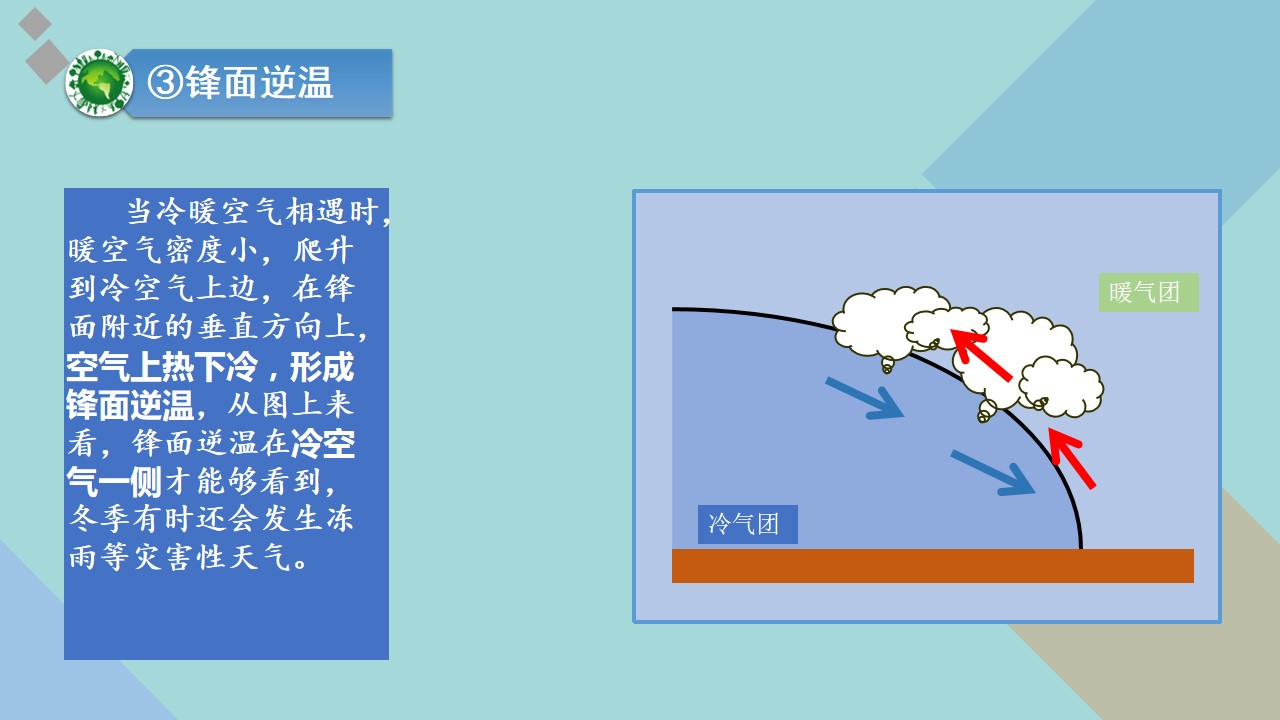 ③锋面逆温

当冷暖空气相遇时，暖空气密度小，爬升到冷空气上边，在锋面附近的垂直方向上，空气上热下冷，形成锋面逆温，从图上来看，锋面逆温在冷空气一侧才能够看到，冬季有时还会发生冻雨等灾害性天气。

暖气团

冷气团